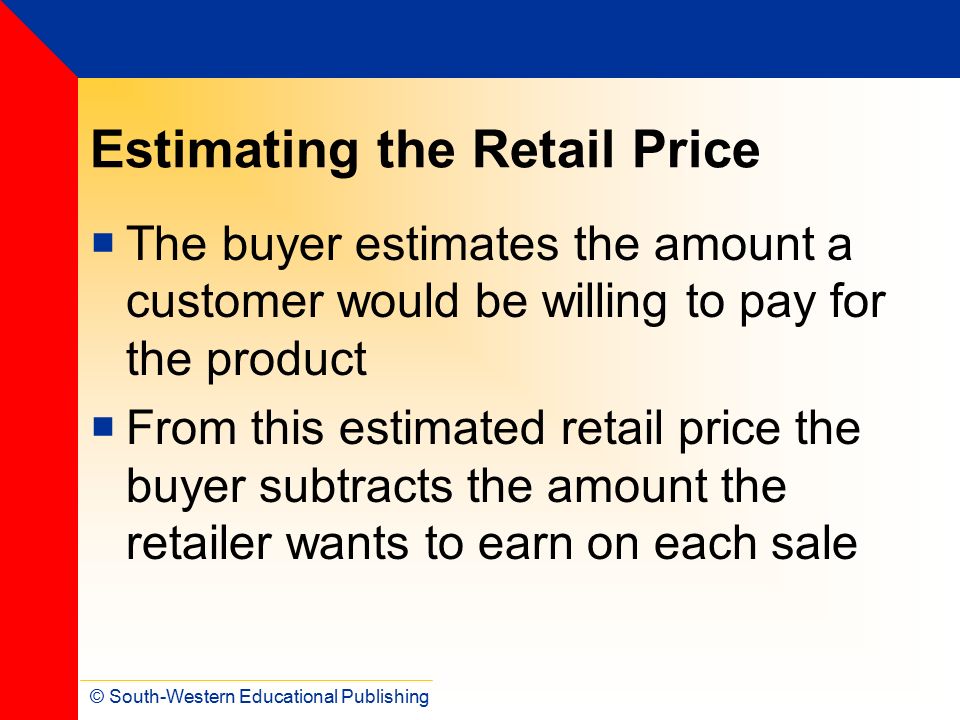 Estimating the Retail Price

■ The buyer estimates the amount a customer would be willing to pay for the product

■ From this estimated retail price the buyer subtracts the amount the retailer wants to earn on each sale

© South-Western Educational Publishing